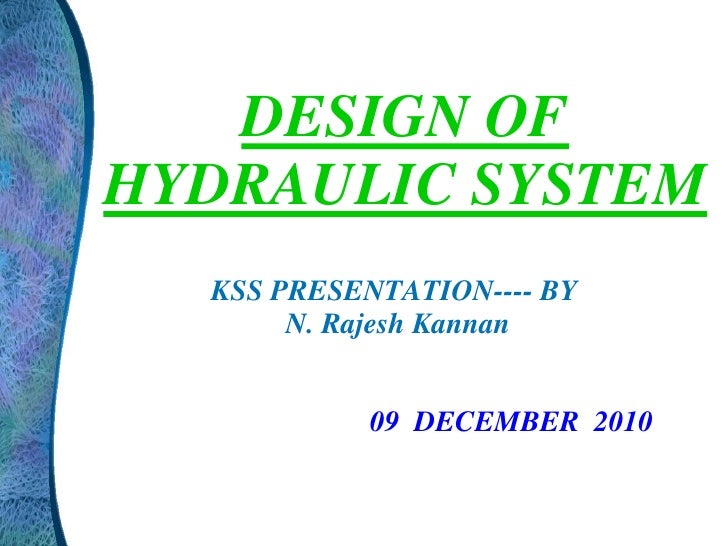 DESIGN OF HYDRAULIC SYSTEM

KSS PRESENTATION---- BY
N. Rajesh Kannan

09 DECEMBER 2010